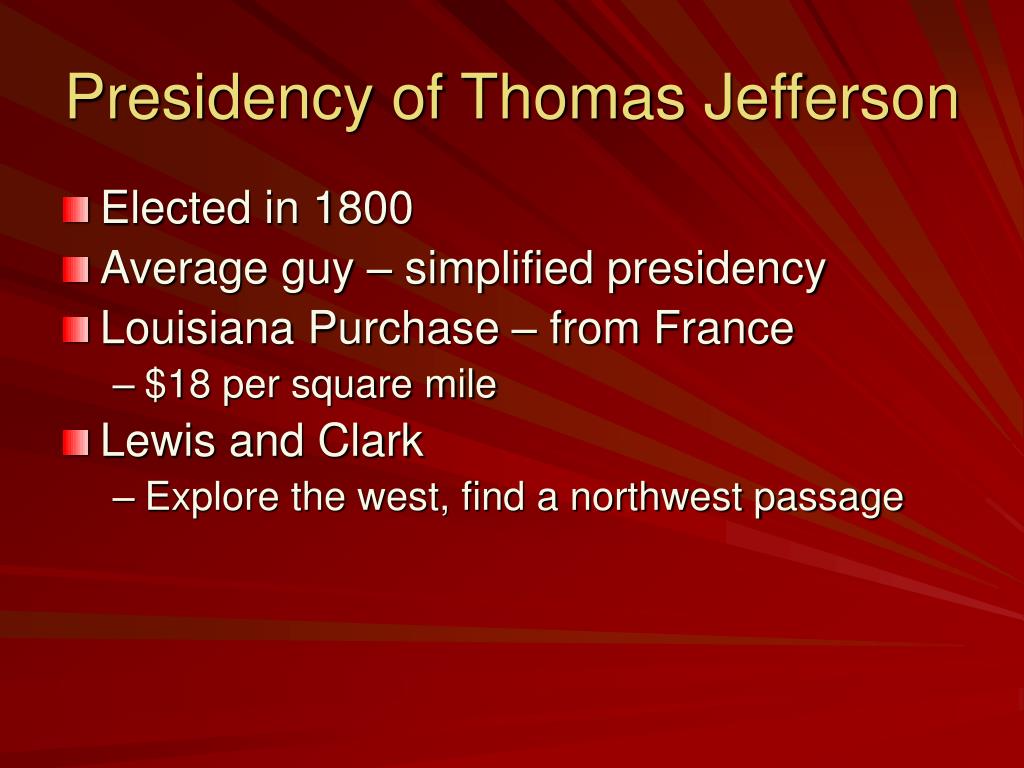 Presidency of Thomas Jefferson

Elected in 1800
Average guy – simplified presidency
Louisiana Purchase – from France
– \$18 per square mile
Lewis and Clark
– Explore the west, find a northwest passage